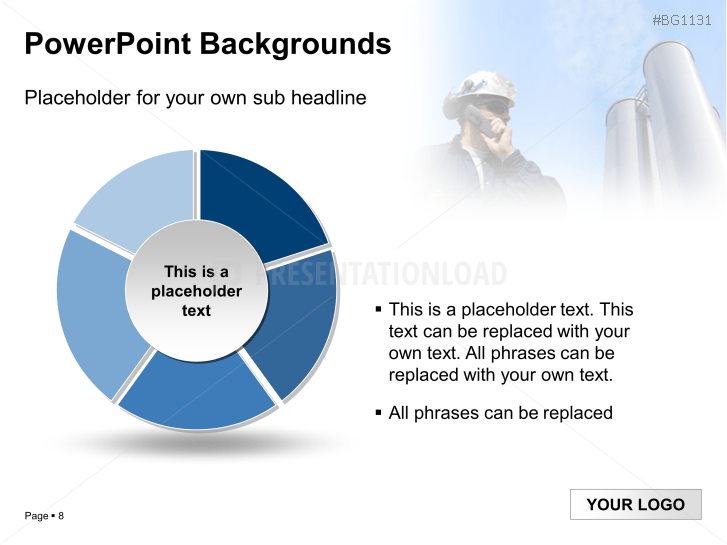 #BG1131

PowerPoint Backgrounds

Placeholder for your own sub headline

This is a placeholder text

PRESENTATIONLOAD

▪ This is a placeholder text. This text can be replaced with your own text. All phrases can be replaced with your own text.

▪ All phrases can be replaced

Page ▪ 8

YOUR LOGO